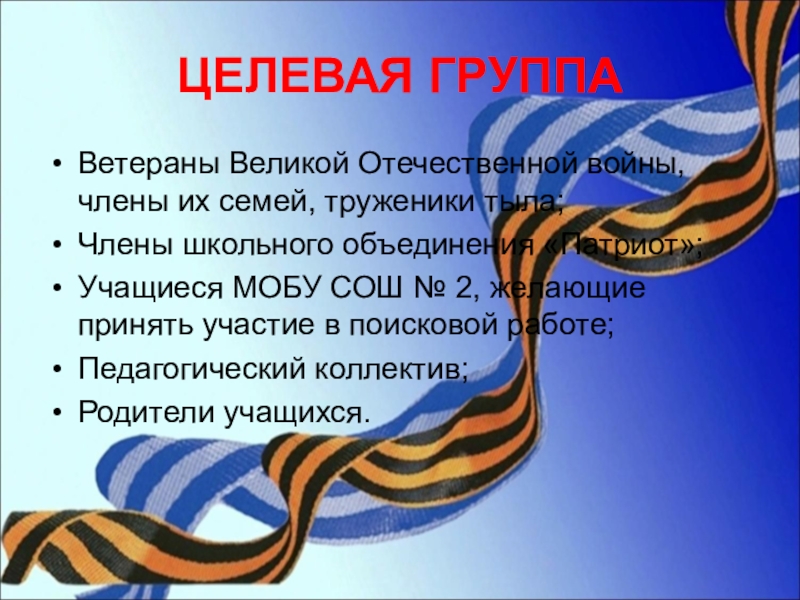 ЦЕЛЕВАЯ ГРУППА

• Ветераны Великой Отечественной войны, члены их семей, труженики тыла;
• Члены школьного объединения «Патриот»;
• Учащиеся МОБУ СОШ № 2, желающие принять участие в поисковой работе;
• Педагогический коллектив;
• Родители учащихся.